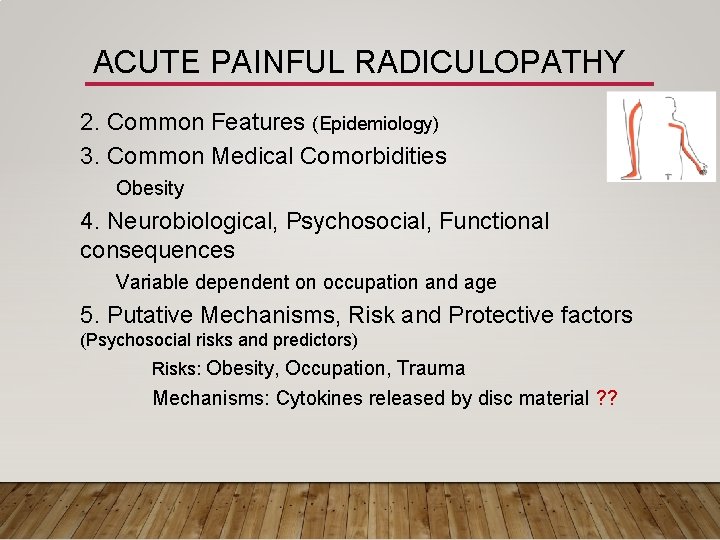 ACUTE PAINFUL RADICULOPATHY

2. Common Features (Epidemiology)

3. Common Medical Comorbidities

Obesity

4. Neurobiological, Psychosocial, Functional consequences

Variable dependent on occupation and age

5. Putative Mechanisms, Risk and Protective factors (Psychosocial risks and predictors)

Risks: Obesity, Occupation, Trauma

Mechanisms: Cytokines released by disc material ??